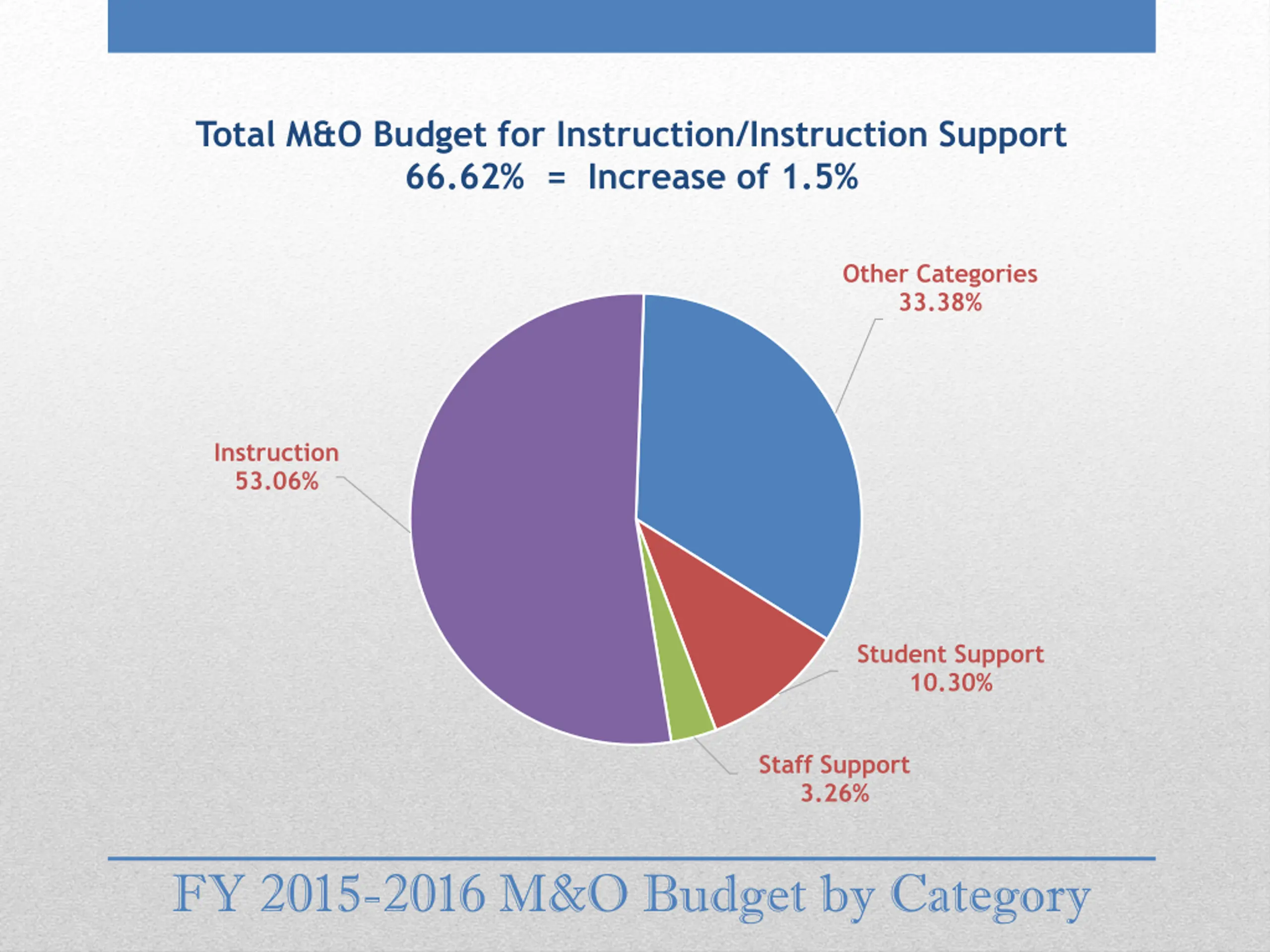 Total M&O Budget for Instruction/Instruction Support
66.62% = Increase of 1.5%

Other Categories
33.38%

Instruction
53.06%

Student Support
10.30%

Staff Support
3.26%

FY 2015-2016 M&O Budget by Category